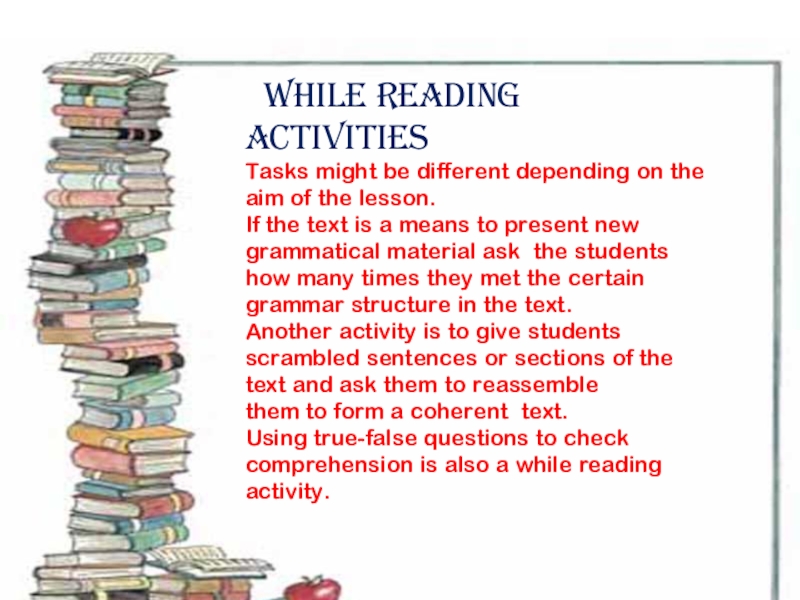 WHILE READING ACTIVITIES

Tasks might be different depending on the aim of the lesson.
If the text is a means to present new grammatical material ask the students how many times they met the certain grammar structure in the text.
Another activity is to give students scrambled sentences or sections of the text and ask them to reassemble them to form a coherent text.
Using true-false questions to check comprehension is also a while reading activity.